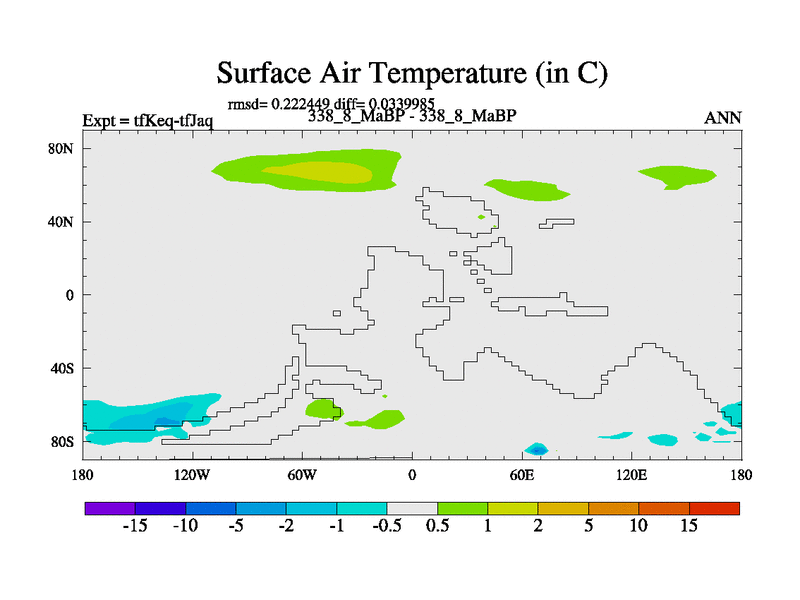 Surface Air Temperature (in C)

rmsd= 0.222449 diff= 0.0339985

Expt = tfKeq-tfJaq

338_8_MaBP - 338_8_MaBP

ANN

80N
40N
0
40S
80S

180 120W 60W 0 60E 120E 180

-15 -10 -5 -2 -1 -0.5 0.5 1 2 5 10 15